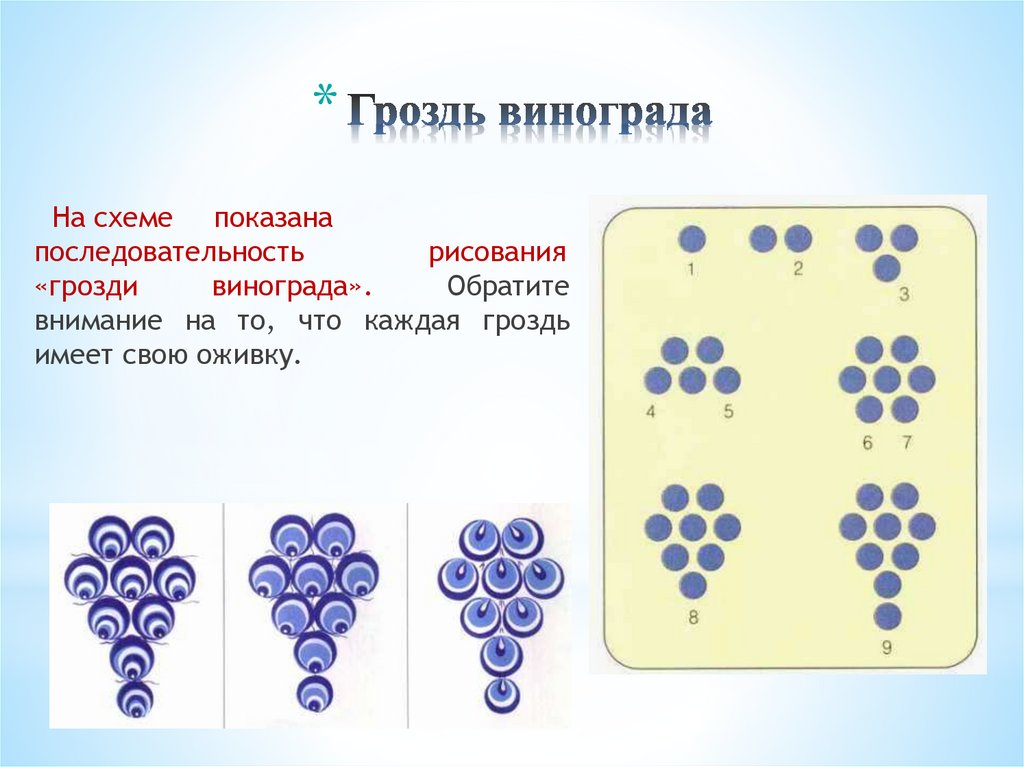 * Гроздь винограда

На схеме показана последовательность рисования «грозди винограда». Обратите внимание на то, что каждая гроздь имеет свою оживку.

1 2 3

4 5

6 7

8

9